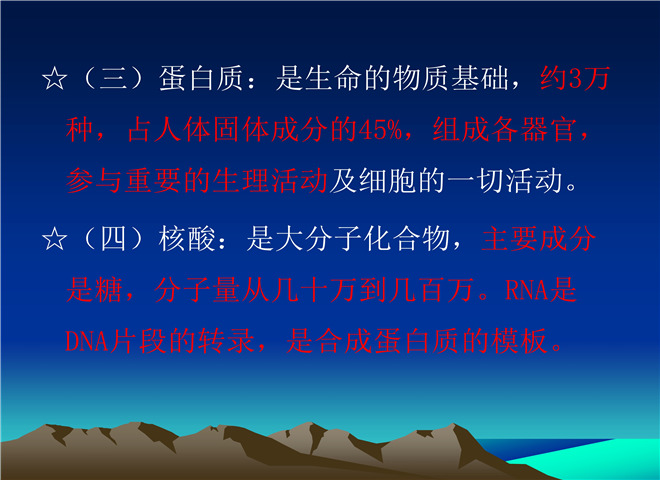 ☆（三）蛋白质：是生命的物质基础，约3万种，占人体固体成分的45%，组成各器官，参与重要的生理活动及细胞的一切活动。

☆（四）核酸：是大分子化合物，主要成分是糖，分子量从几十万到几百万。RNA是DNA片段的转录，是合成蛋白质的模板。